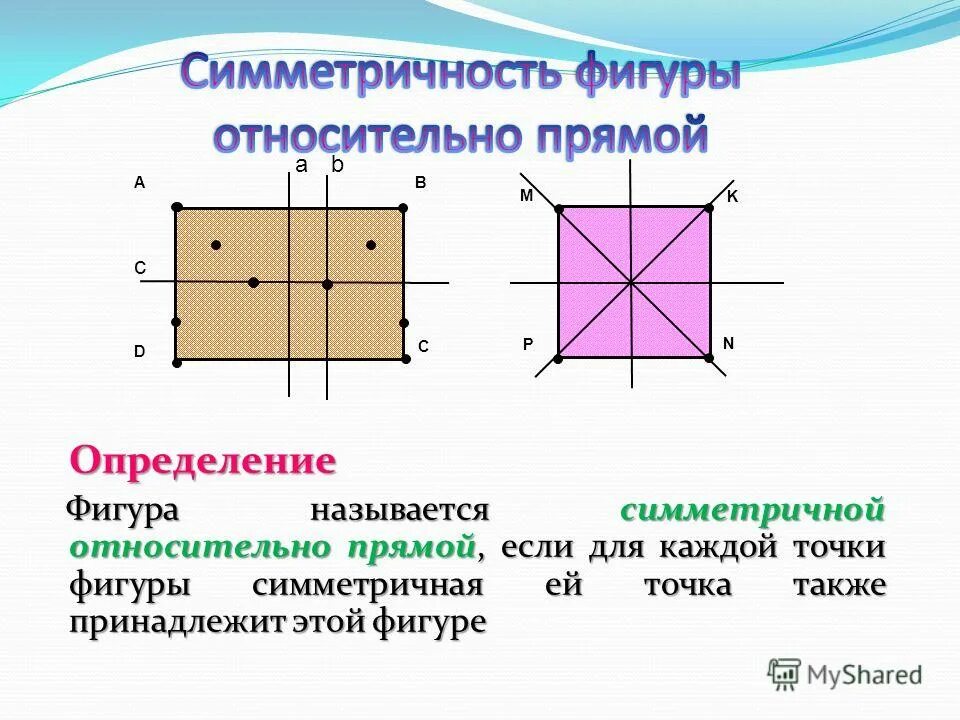 Симметричность фигуры относительно прямой

a b
A B
C
D C

M K
P N

Определение

Фигура называется симметричной относительно прямой, если для каждой точки фигуры симметричная ей точка также принадлежит этой фигуре

MyShared